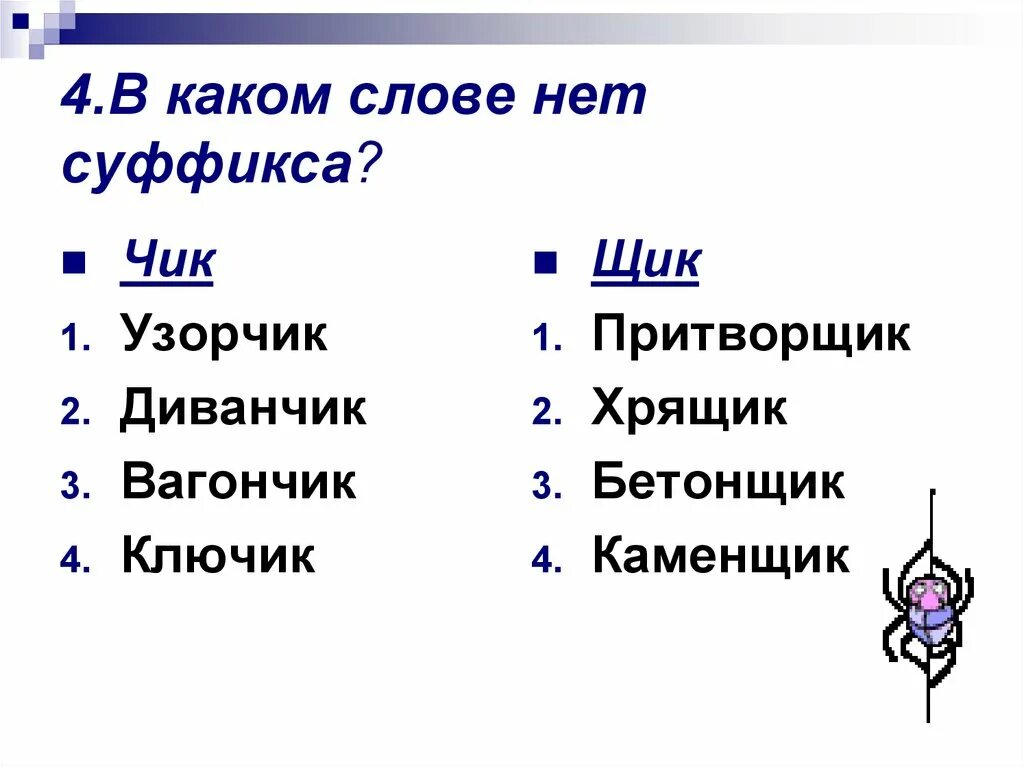 4.В каком слове нет суффикса?

Чик
1. Узорчик
2. Диванчик
3. Вагончик
4. Ключик

Щик
1. Притворщик
2. Хрящик
3. Бетонщик
4. Каменщик